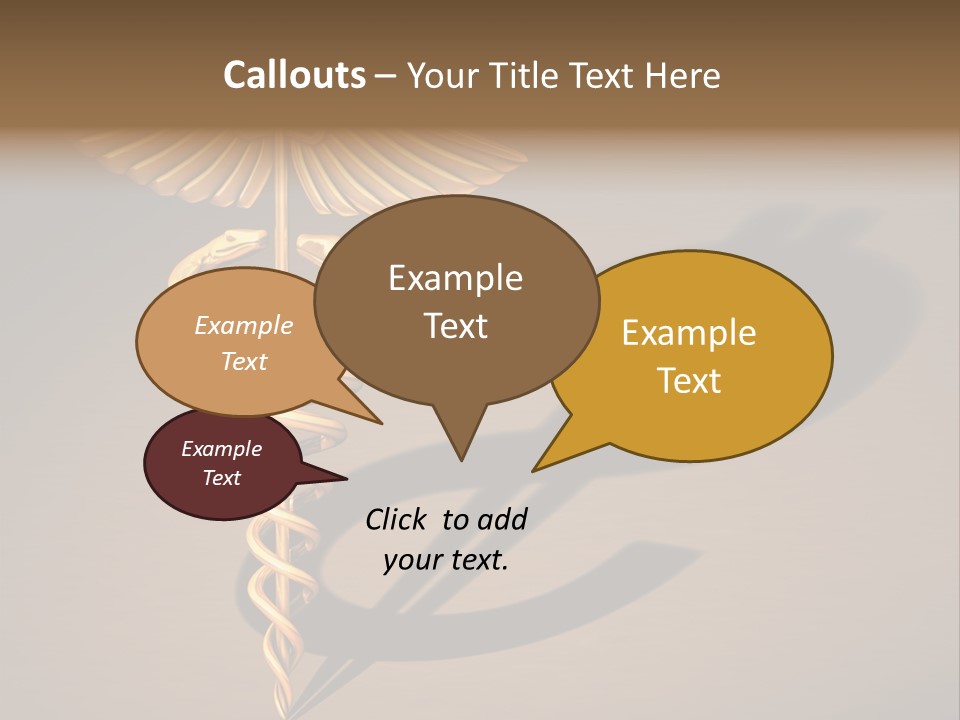 Callouts – Your Title Text Here

Example Text

Example Text

Example Text

Example Text

Click to add your text.